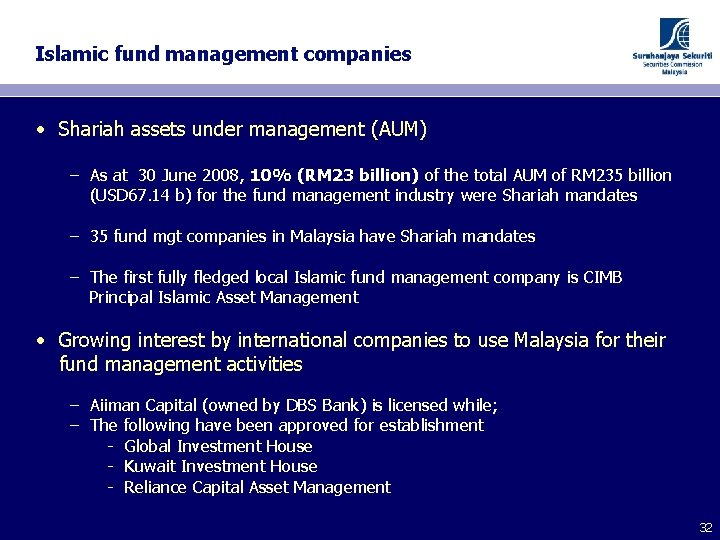 Islamic fund management companies

Suruhanjaya Sekuriti
Securities Commission
Malaysia

• Shariah assets under management (AUM)

– As at 30 June 2008, 10% (RM23 billion) of the total AUM of RM235 billion (USD67.14 b) for the fund management industry were Shariah mandates

– 35 fund mgt companies in Malaysia have Shariah mandates

– The first fully fledged local Islamic fund management company is CIMB Principal Islamic Asset Management

• Growing interest by international companies to use Malaysia for their fund management activities

– Aiiman Capital (owned by DBS Bank) is licensed while;
– The following have been approved for establishment
- Global Investment House
- Kuwait Investment House
- Reliance Capital Asset Management

32